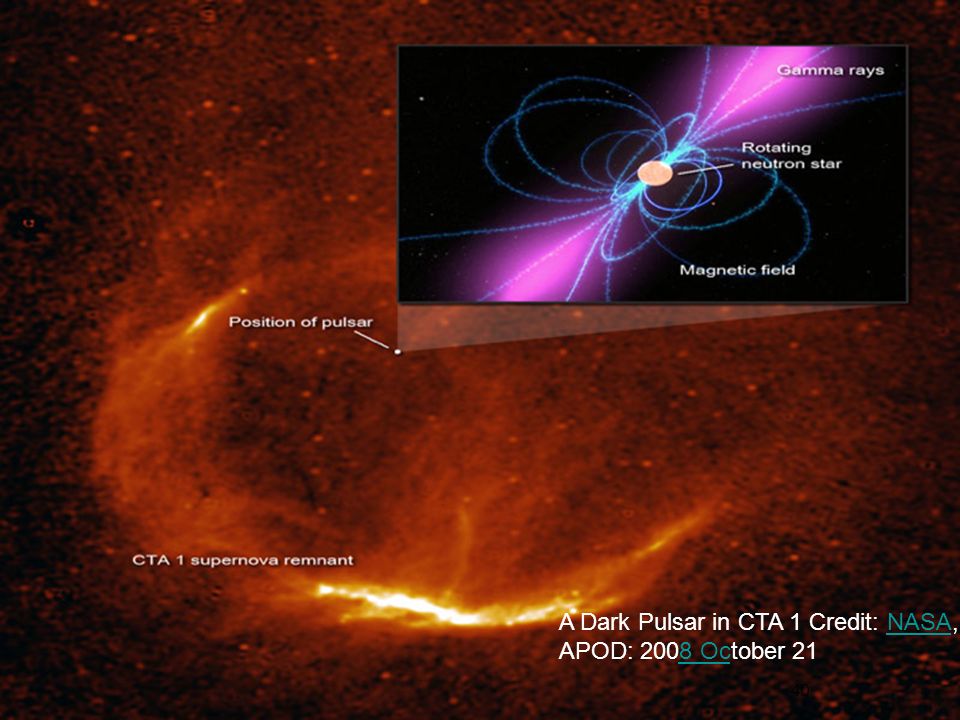 Gamma rays

Rotating neutron star

Magnetic field

Position of pulsar

CTA 1 supernova remnant

A Dark Pulsar in CTA 1 Credit: NASA, APOD: 2008 October 21